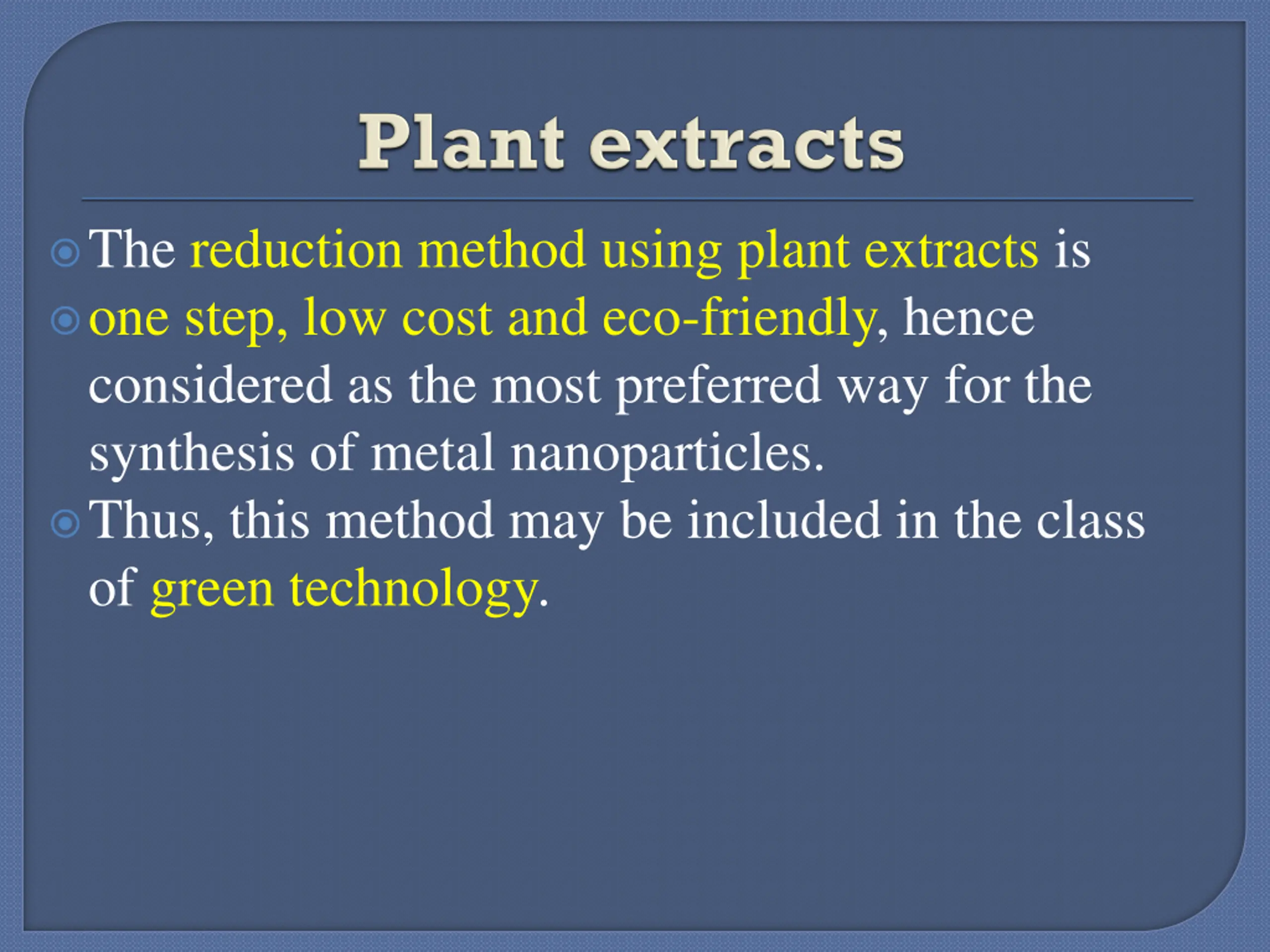 Plant extracts

The reduction method using plant extracts is

one step, low cost and eco-friendly, hence considered as the most preferred way for the synthesis of metal nanoparticles.

Thus, this method may be included in the class of green technology.